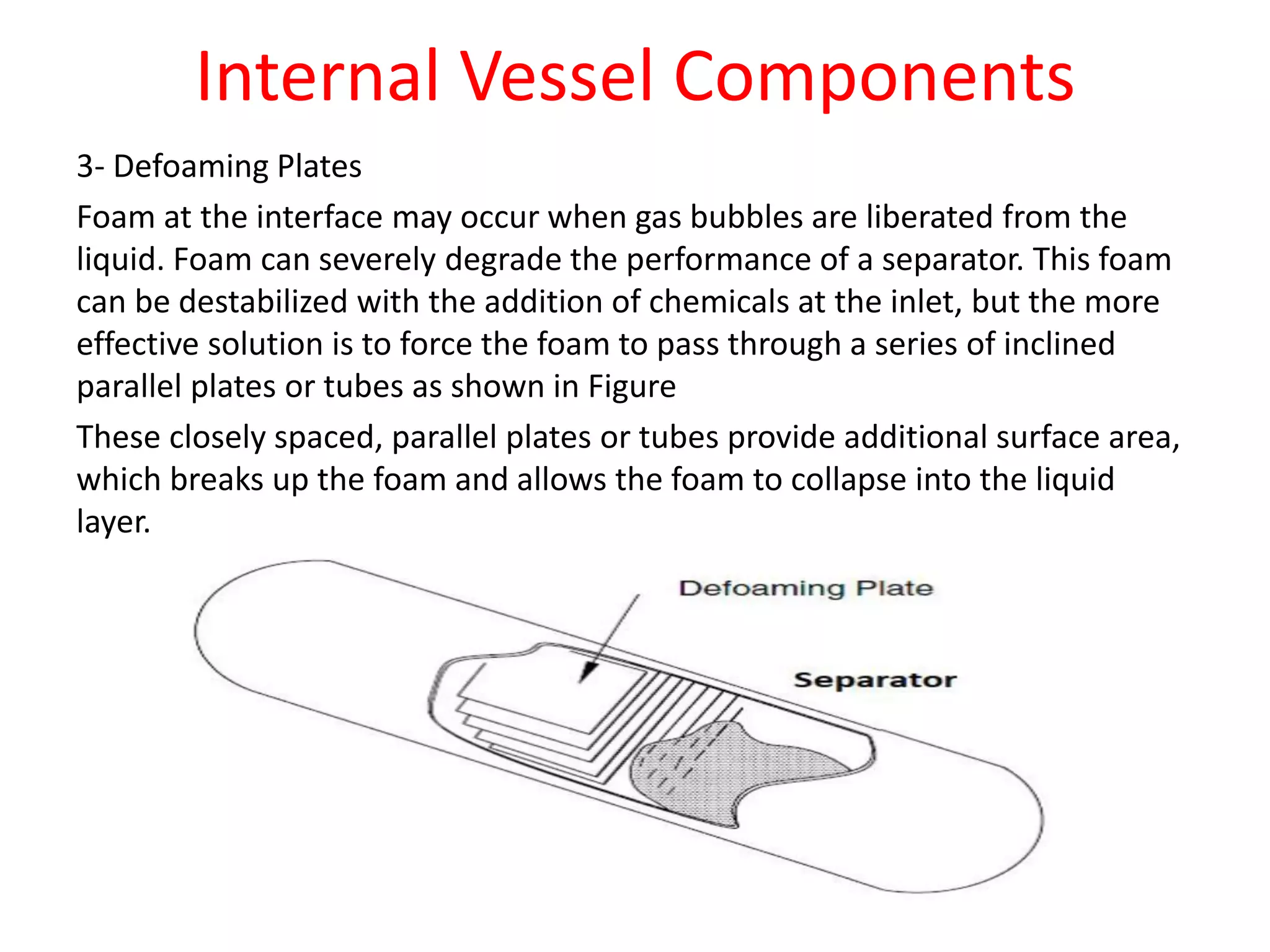 Internal Vessel Components

3- Defoaming Plates

Foam at the interface may occur when gas bubbles are liberated from the liquid. Foam can severely degrade the performance of a separator. This foam can be destabilized with the addition of chemicals at the inlet, but the more effective solution is to force the foam to pass through a series of inclined parallel plates or tubes as shown in Figure

These closely spaced, parallel plates or tubes provide additional surface area, which breaks up the foam and allows the foam to collapse into the liquid layer.

Defoaming Plate

Separator